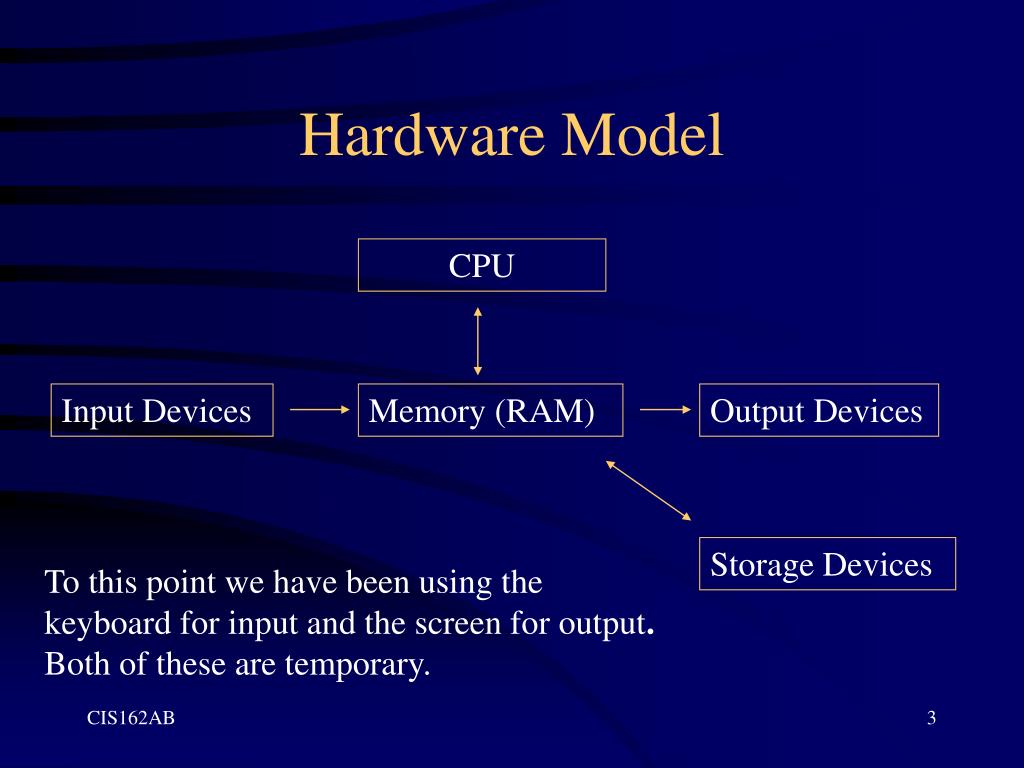 Hardware Model

CPU

Input Devices

Memory (RAM)

Output Devices

Storage Devices

To this point we have been using the keyboard for input and the screen for output. Both of these are temporary.

CIS162AB

3